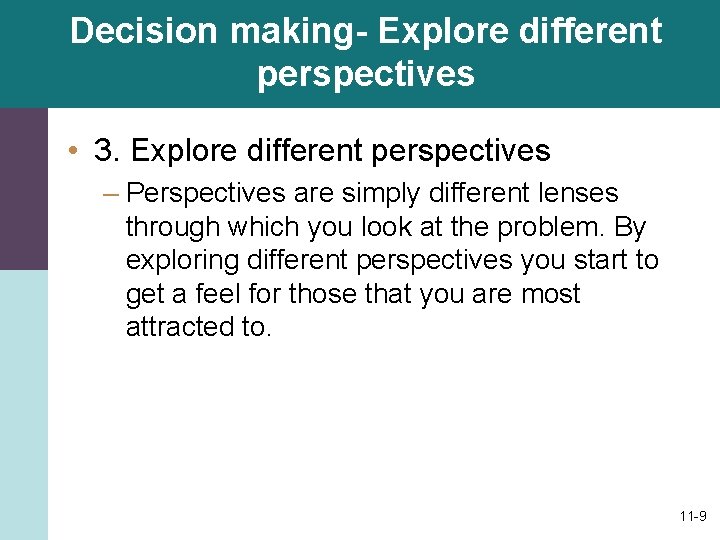 Decision making- Explore different perspectives

• 3. Explore different perspectives

– Perspectives are simply different lenses through which you look at the problem. By exploring different perspectives you start to get a feel for those that you are most attracted to.

11-9